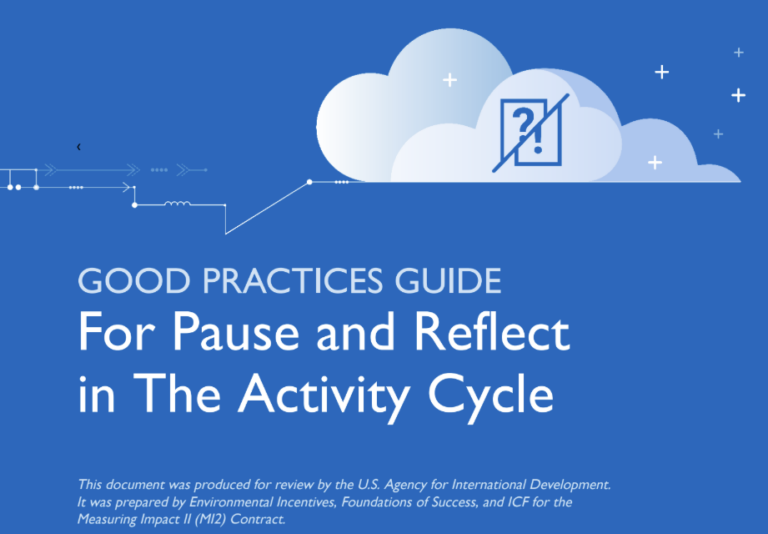 ?!

GOOD PRACTICES GUIDE
For Pause and Reflect in The Activity Cycle

This document was produced for review by the U.S. Agency for International Development. It was prepared by Environmental Incentives, Foundations of Success, and ICF for the Measuring Impact II (MI2) Contract.